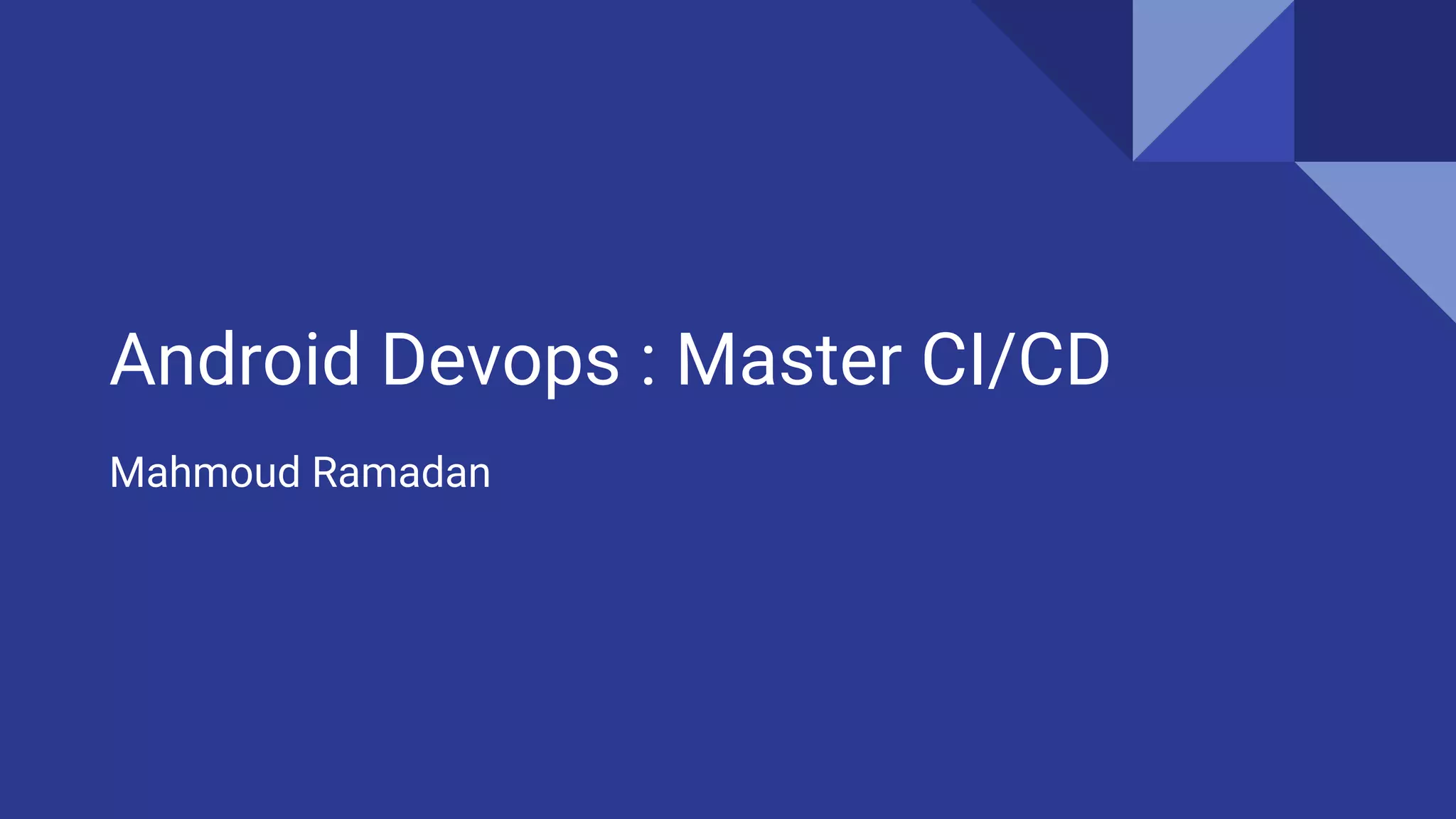 Android Devops : Master CI/CD

Mahmoud Ramadan